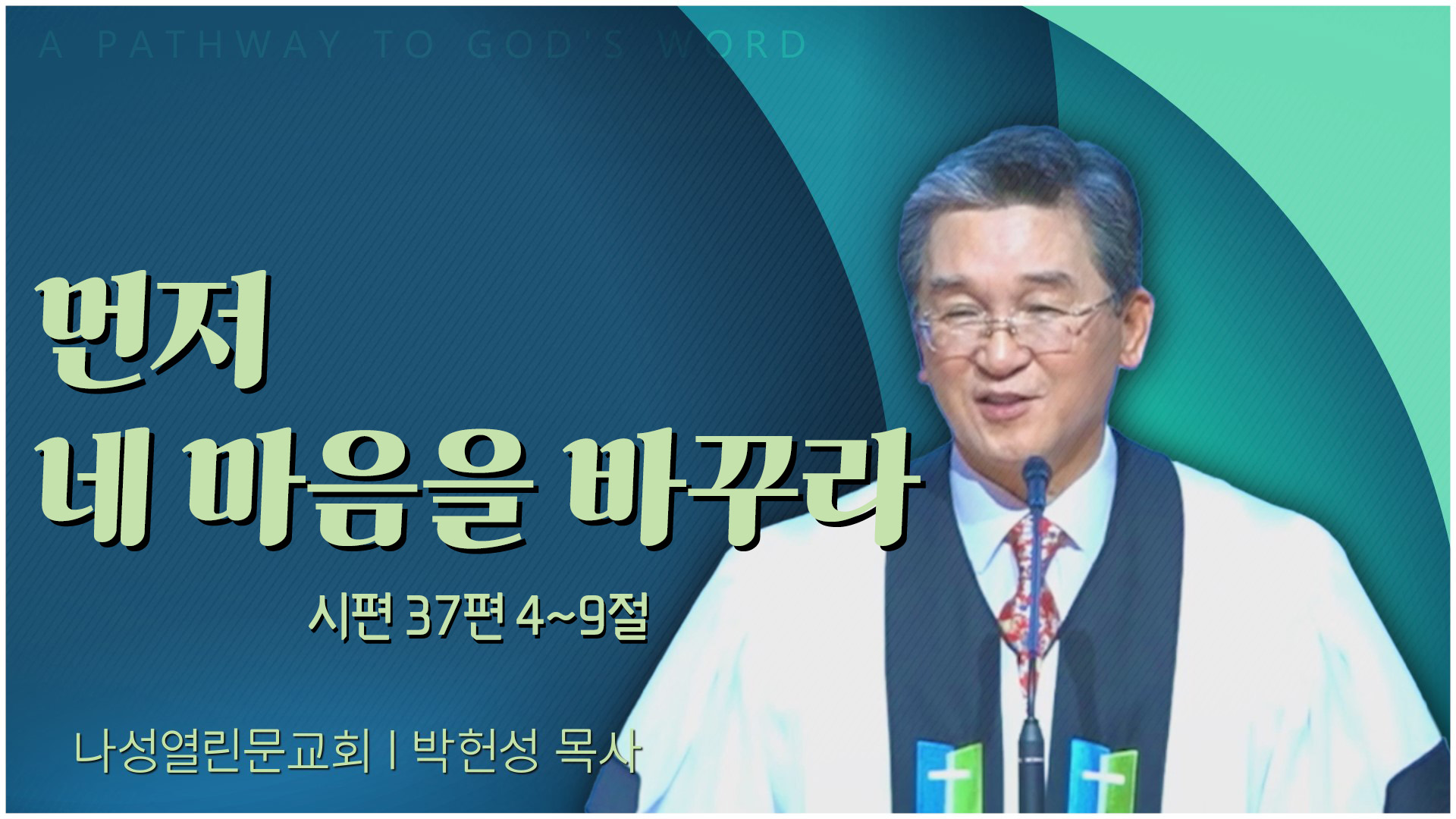 A PATHWAY TO GOD'S WORD

먼저
네 마음을 바꾸라

시편 37편 4~9절

나성열린문교회 | 박헌성 목사